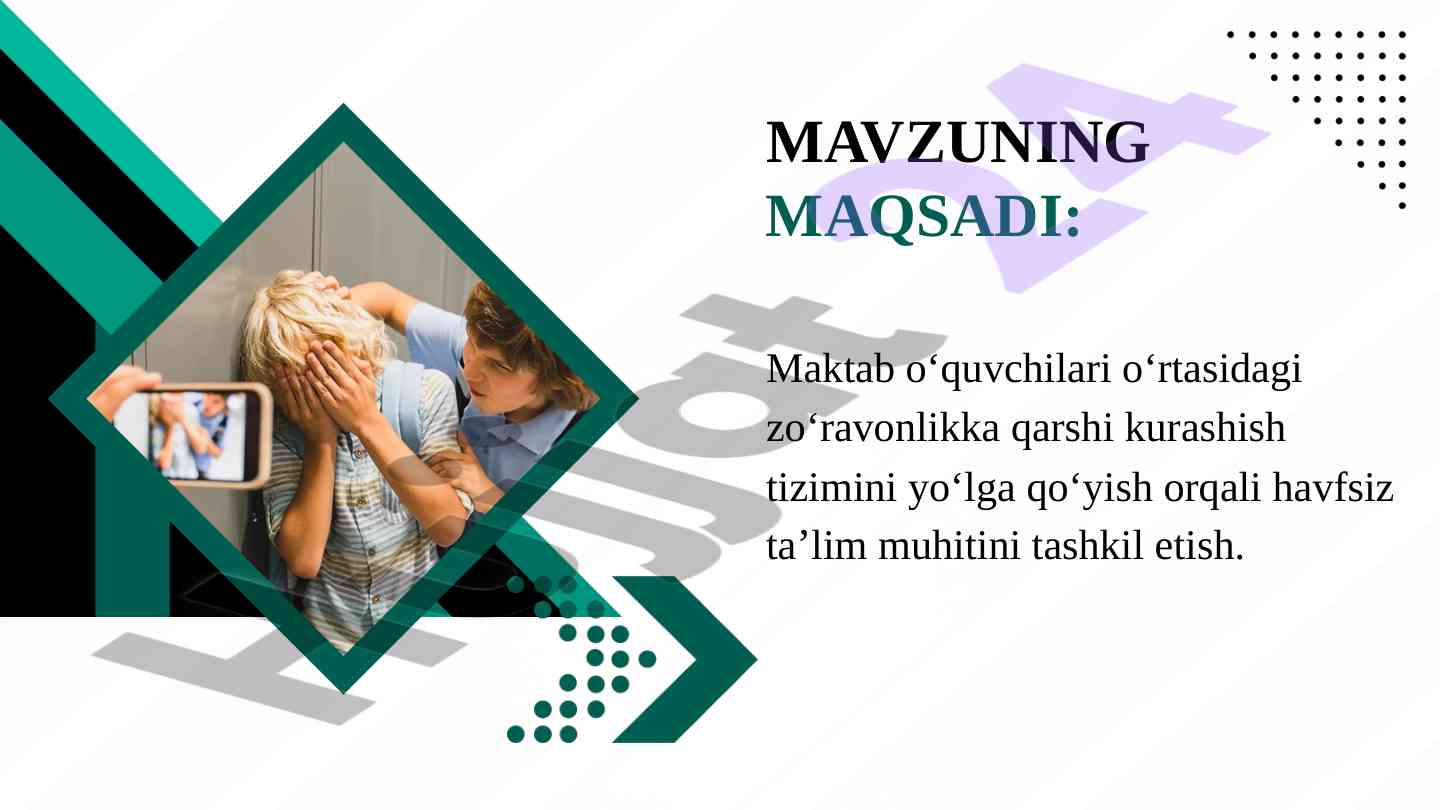 MAVZUNING MAQSADI:

Maktab o‘quvchilari o‘rtasidagi zo‘ravonlikka qarshi kurashish tizimini yo‘lga qo‘yish orqali havfsiz ta’lim muhitini tashkil etish.

Hujjat 24